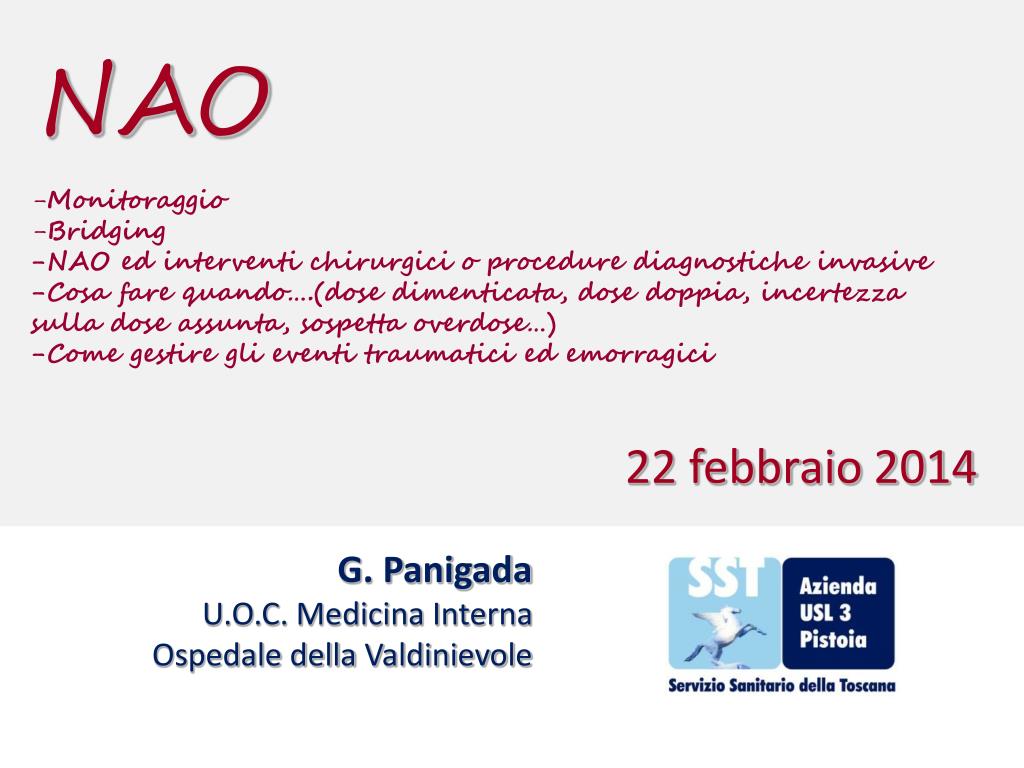 NAO

-Monitoraggio
-Bridging
-NAO ed interventi chirurgici o procedure diagnostiche invasive
-Cosa fare quando….(dose dimenticata, dose doppia, incertezza sulla dose assunta, sospetta overdose…)
-Come gestire gli eventi traumatici ed emorragici

22 febbraio 2014

G. Panigada
U.O.C. Medicina Interna
Ospedale della Valdinievole

SST
Azienda USL 3 Pistoia
Servizio Sanitario della Toscana